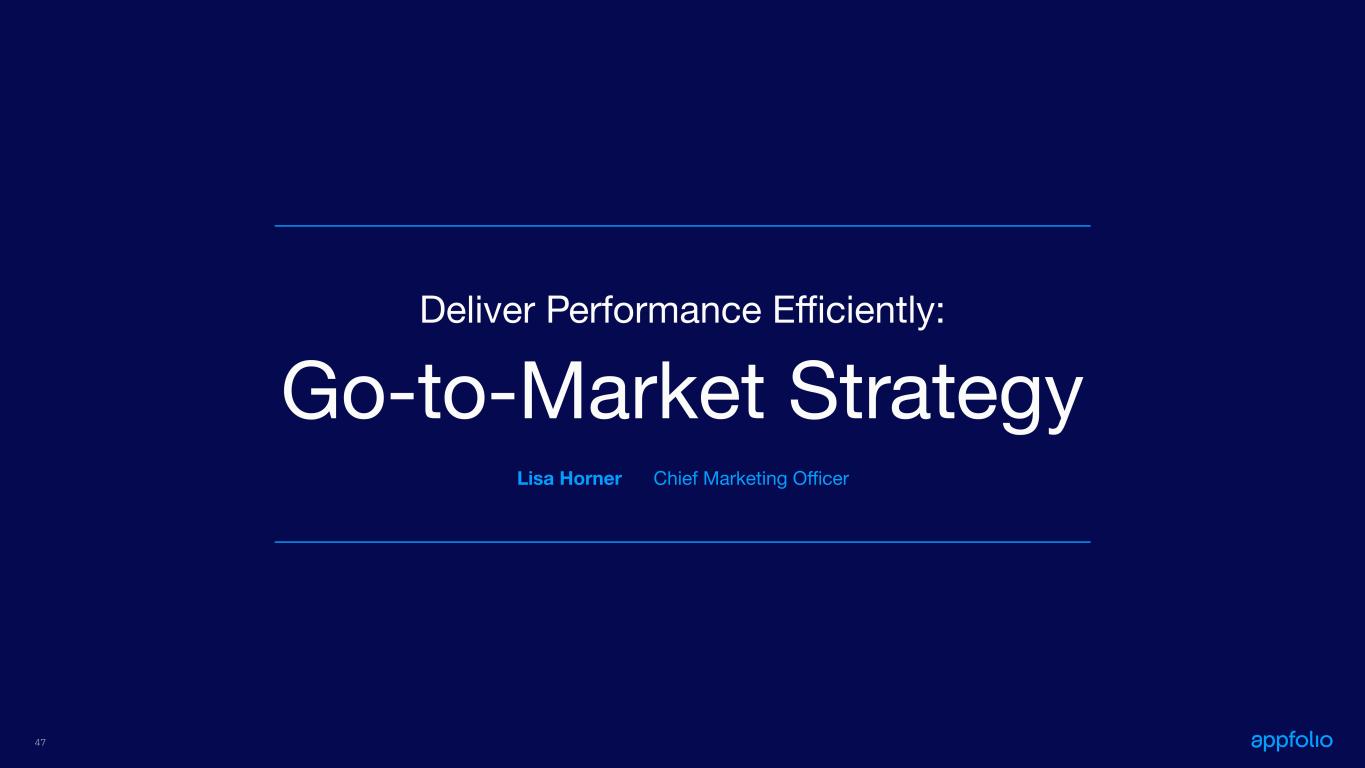 Deliver Performance Efficiently:

Go-to-Market Strategy

Lisa Horner Chief Marketing Officer

47

appfolio